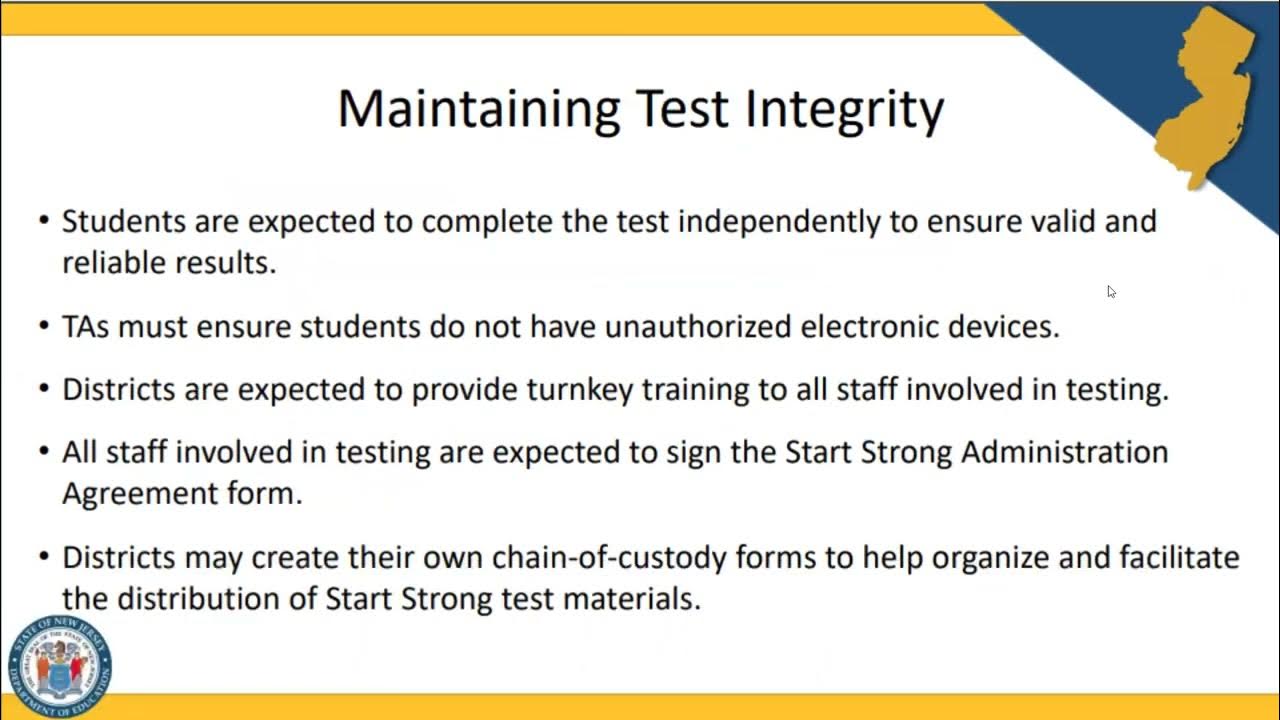 Maintaining Test Integrity

• Students are expected to complete the test independently to ensure valid and reliable results.

• TAs must ensure students do not have unauthorized electronic devices.

• Districts are expected to provide turnkey training to all staff involved in testing.

• All staff involved in testing are expected to sign the Start Strong Administration Agreement form.

• Districts may create their own chain-of-custody forms to help organize and facilitate the distribution of Start Strong test materials.

STATE OF NEW JERSEY DEPARTMENT OF EDUCATION